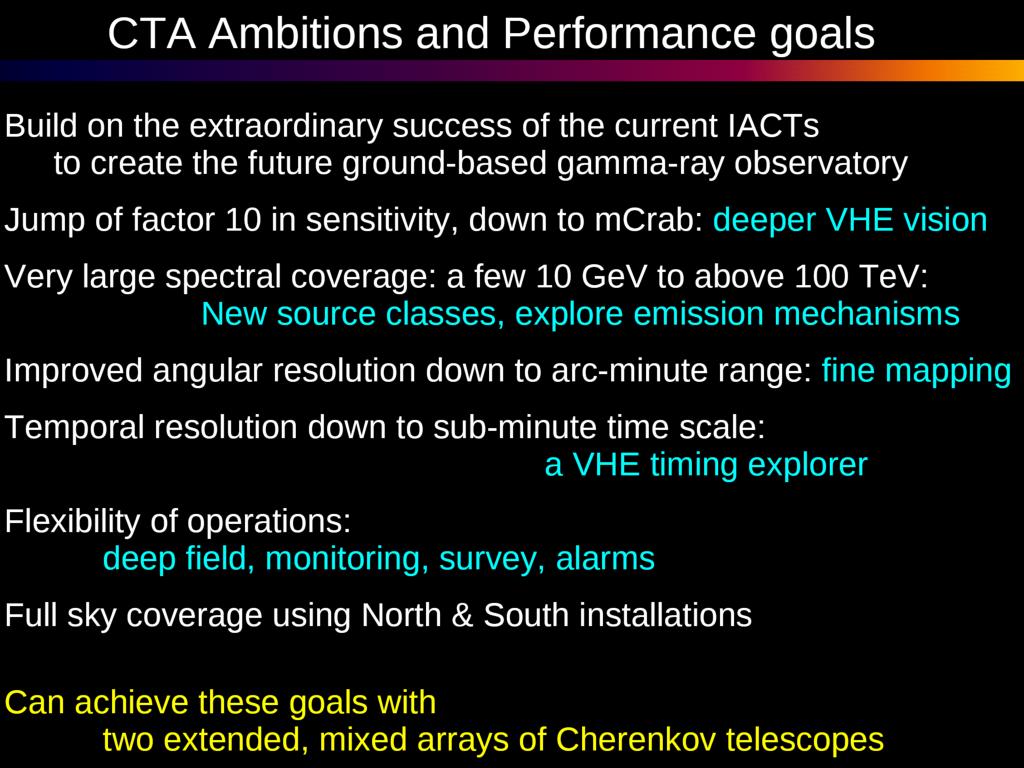 CTA Ambitions and Performance goals

Build on the extraordinary success of the current IACTs to create the future ground-based gamma-ray observatory

Jump of factor 10 in sensitivity, down to mCrab: deeper VHE vision

Very large spectral coverage: a few 10 GeV to above 100 TeV: New source classes, explore emission mechanisms

Improved angular resolution down to arc-minute range: fine mapping

Temporal resolution down to sub-minute time scale: a VHE timing explorer

Flexibility of operations: deep field, monitoring, survey, alarms

Full sky coverage using North & South installations

Can achieve these goals with two extended, mixed arrays of Cherenkov telescopes